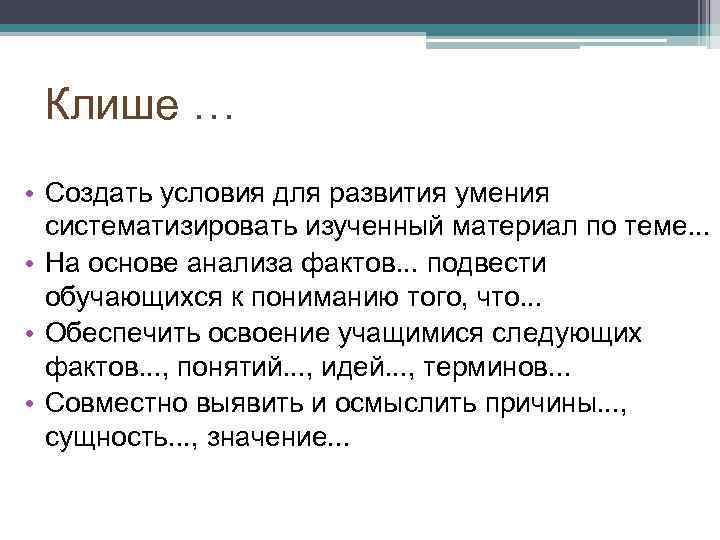 Клише …

• Создать условия для развития умения систематизировать изученный материал по теме...
• На основе анализа фактов... подвести обучающихся к пониманию того, что...
• Обеспечить освоение учащимися следующих фактов..., понятий..., идей..., терминов...
• Совместно выявить и осмыслить причины..., сущность..., значение...